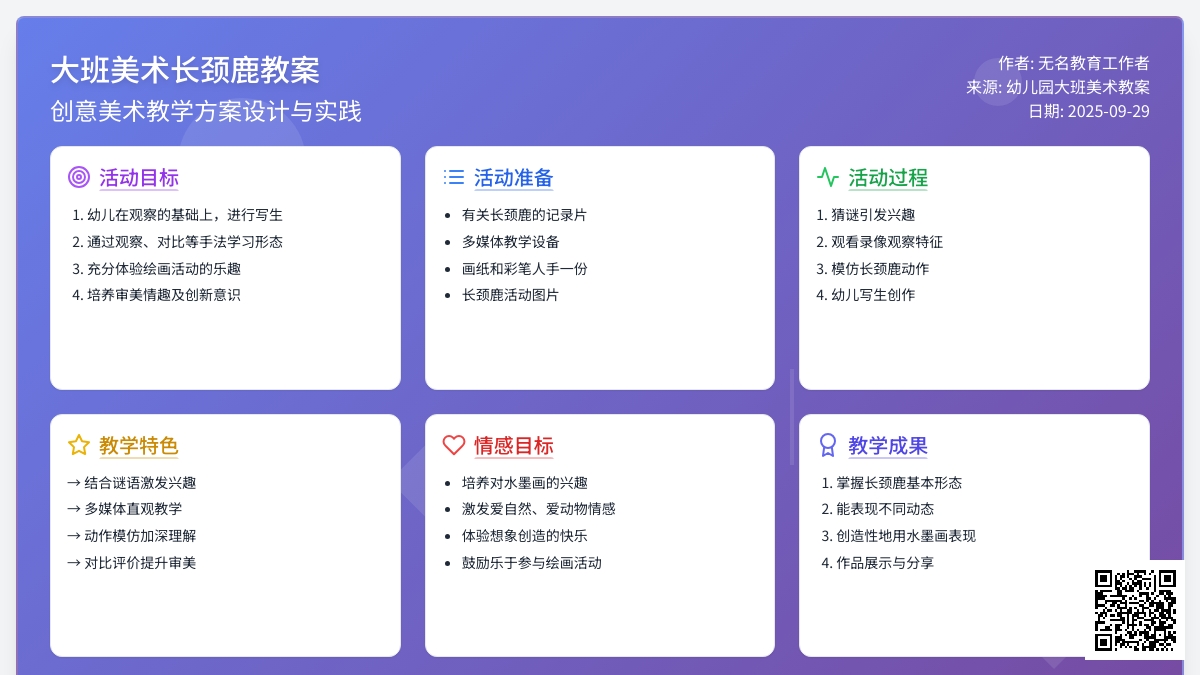 大班美术长颈鹿教案
创意美术教学方案设计与实践

作者: 无名教育工作者
来源: 幼儿园大班美术教案
日期: 2025-09-29

活动目标
1. 幼儿在观察的基础上，进行写生
2. 通过观察、对比等手法学习形态
3. 充分体验绘画活动的乐趣
4. 培养审美情趣及创新意识

活动准备
• 有关长颈鹿的记录片
• 多媒体教学设备
• 画纸和彩笔人手一份
• 长颈鹿活动图片

活动过程
1. 猜谜引发兴趣
2. 观看录像观察特征
3. 模仿长颈鹿动作
4. 幼儿写生创作

教学特色
→ 结合谜语激发兴趣
→ 多媒体直观教学
→ 动作模仿加深理解
→ 对比评价提升审美

情感目标
• 培养对水墨画的兴趣
• 激发爱自然、爱动物情感
• 体验想象创造的快乐
• 鼓励乐于参与绘画活动

教学成果
1. 掌握长颈鹿基本形态
2. 能表现不同动态
3. 创造性地用水墨画表现
4. 作品展示与分享